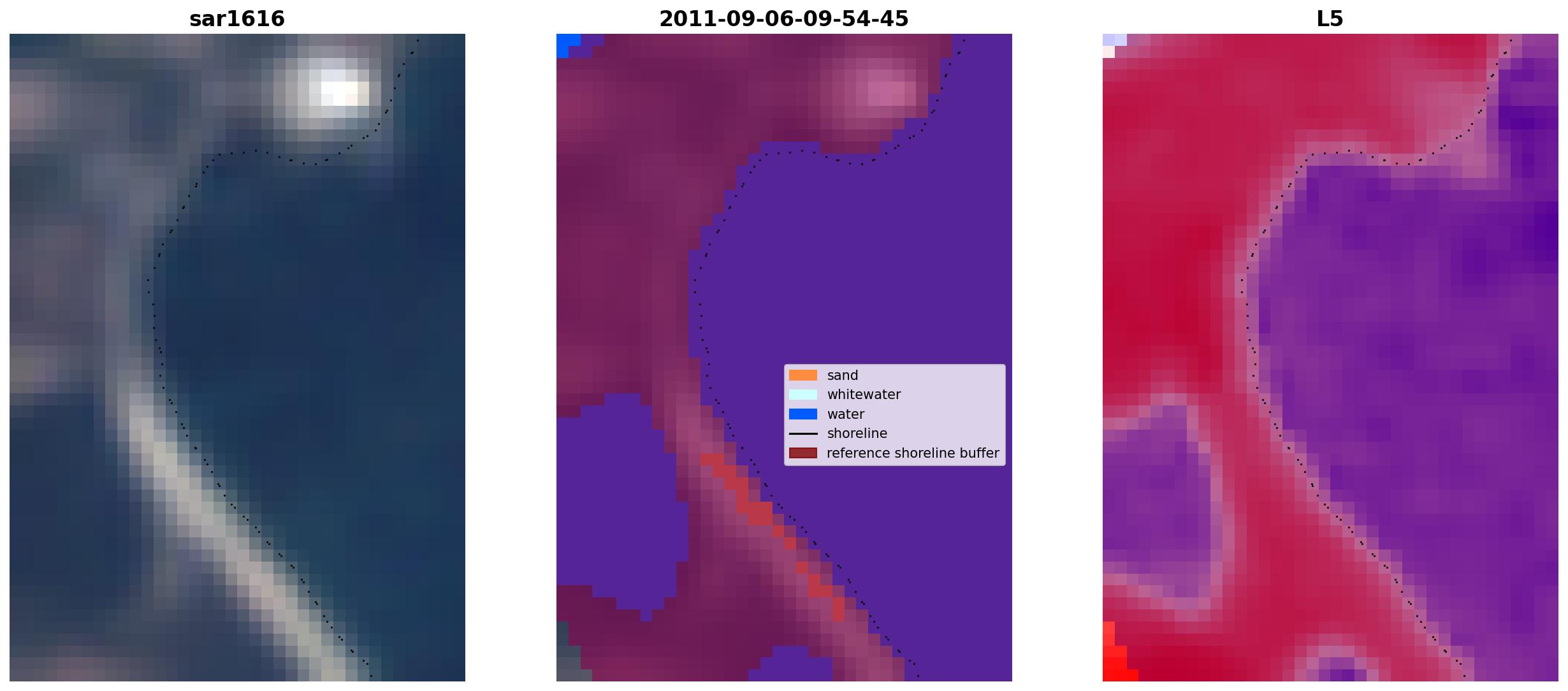 sar1616

2011-09-06-09-54-45

sand
whitewater
water
shoreline
reference shoreline buffer

L5